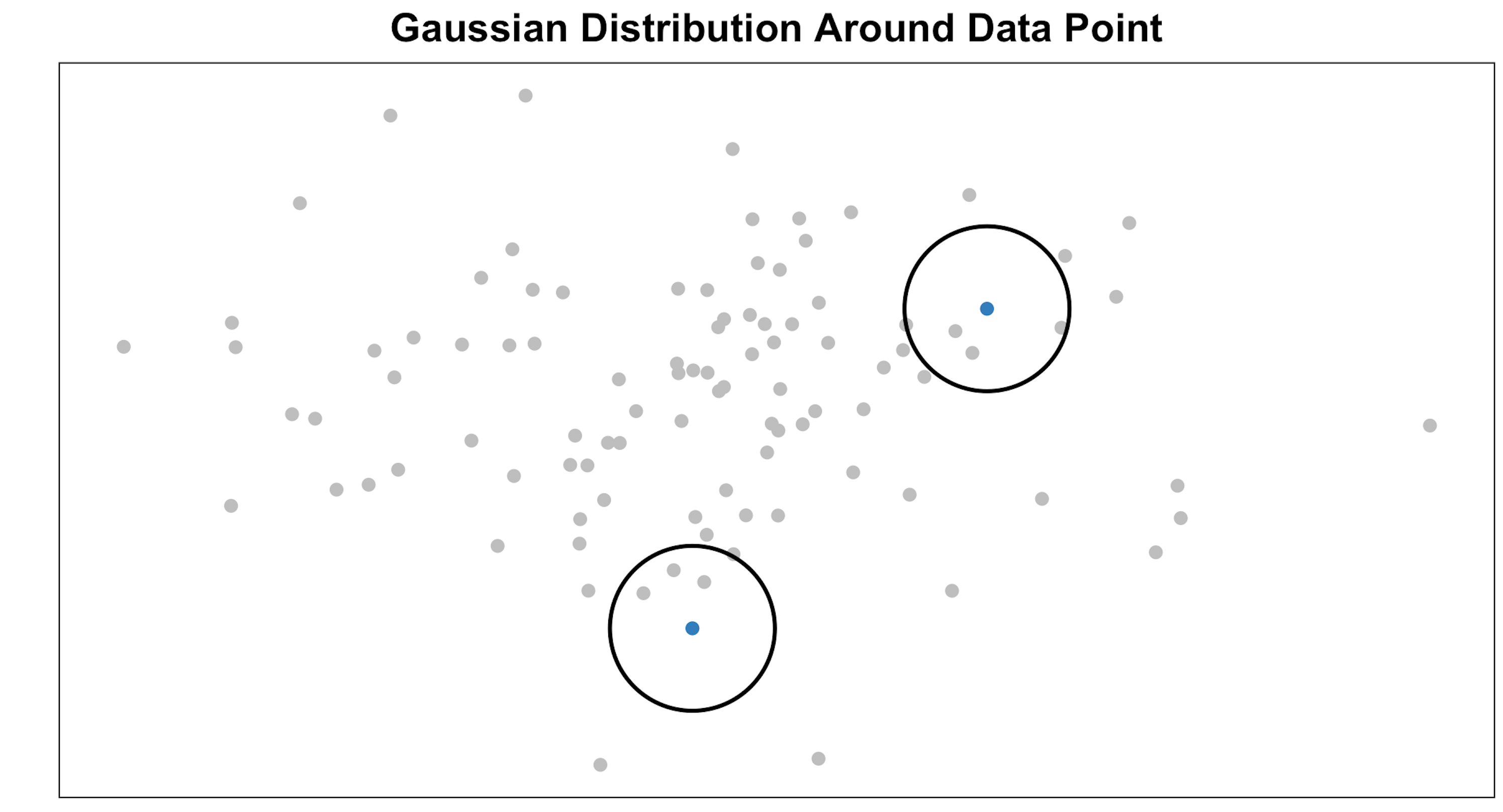 Gaussian Distribution Around Data Point